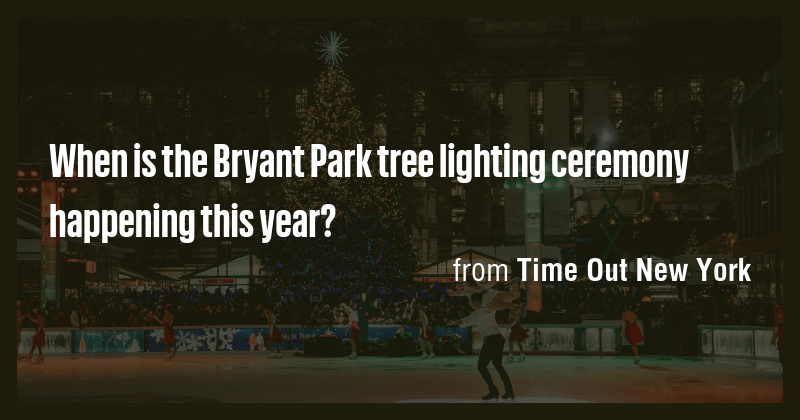 When is the Bryant Park tree lighting ceremony happening this year?

from Time Out New York